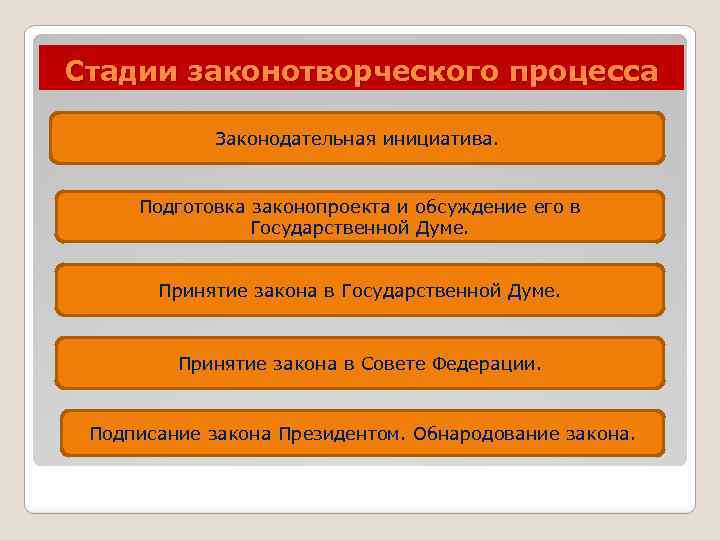 Стадии законотворческого процесса

Законодательная инициатива.

Подготовка законопроекта и обсуждение его в Государственной Думе.

Принятие закона в Государственной Думе.

Принятие закона в Совете Федерации.

Подписание закона Президентом. Обнародование закона.